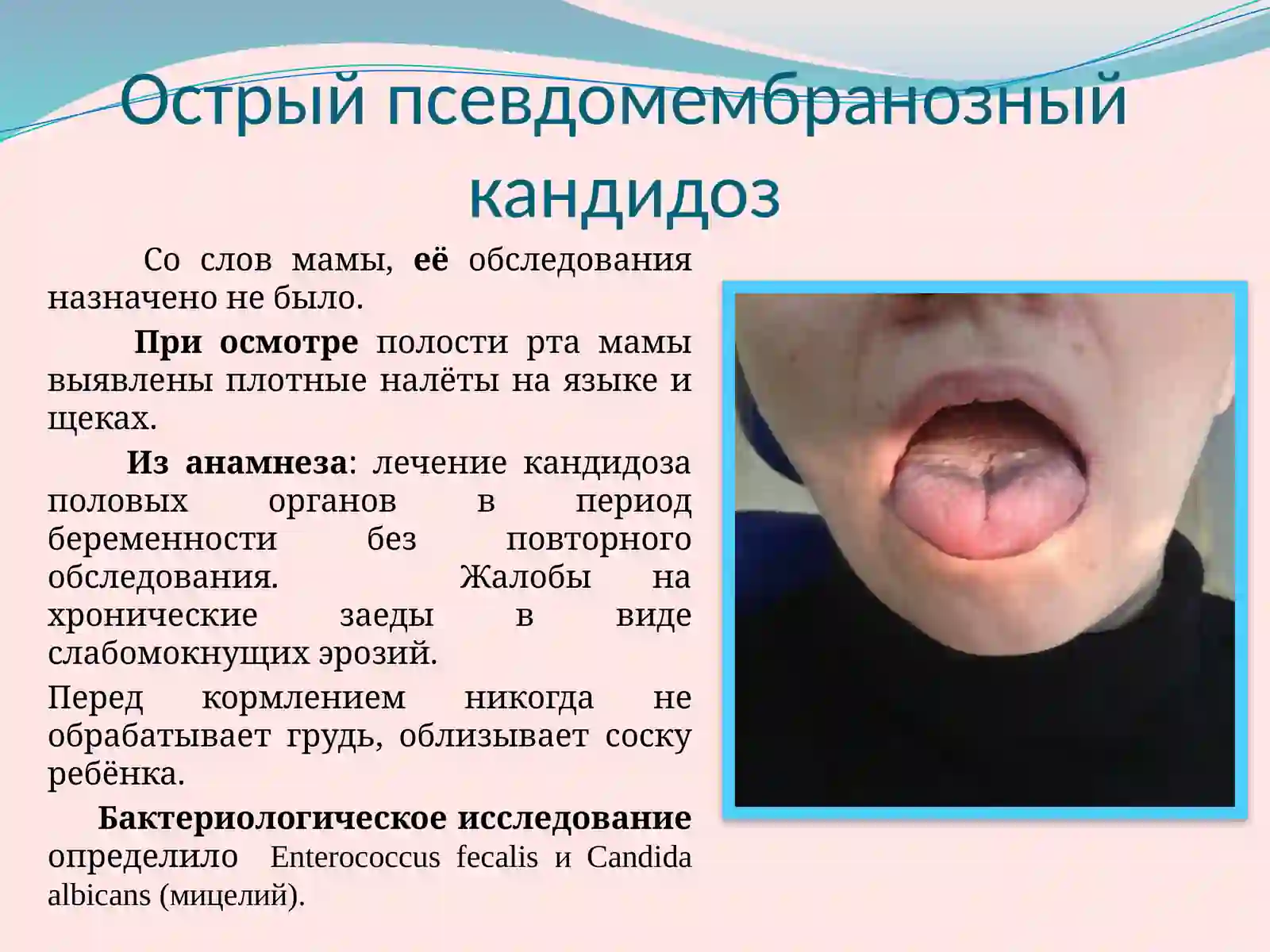 Острый псевдомембранозный кандидоз

Со слов мамы, её обследования назначено не было.

При осмотре полости рта мамы выявлены плотные налёты на языке и щеках.

Из анамнеза: лечение кандидоза половых органов в период беременности без повторного обследования. Жалобы на хронические заеды в виде слабомокнущих эрозий.

Перед кормлением никогда не обрабатывает грудь, облизывает соску ребёнка.

Бактериологическое исследование определило Enterococcus fecalis и Candida albicans (мицелий).